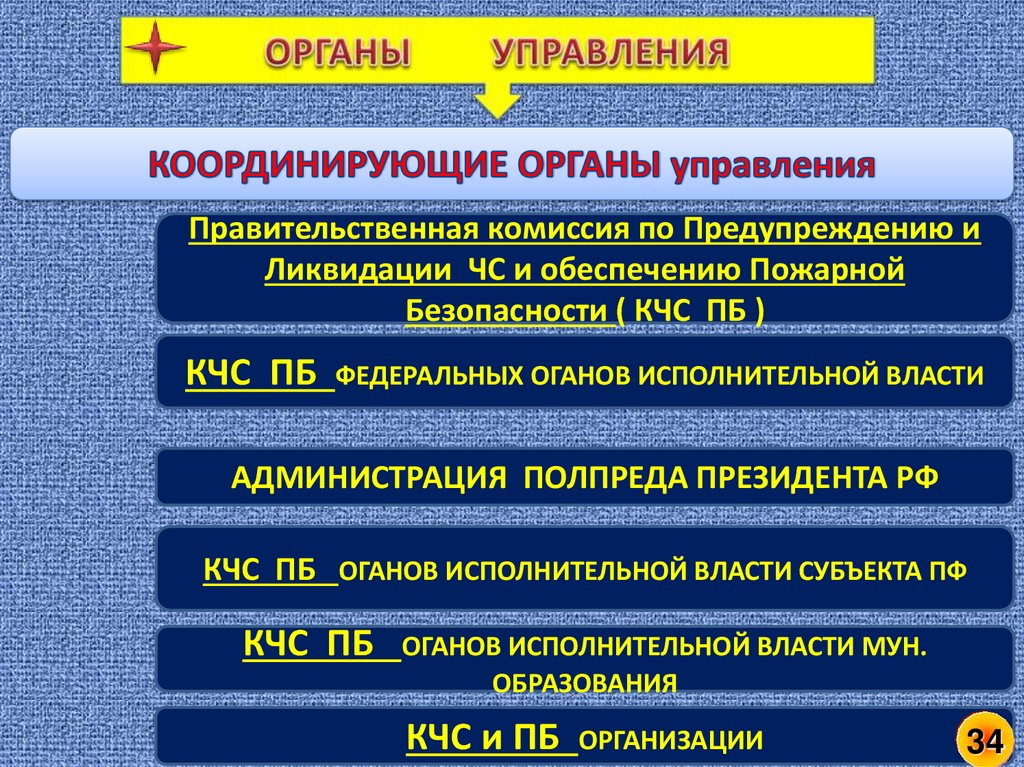 ОРГАНЫ УПРАВЛЕНИЯ

КООРДИНИРУЮЩИЕ ОРГАНЫ управления

Правительственная комиссия по Предупреждению и Ликвидации ЧС и обеспечению Пожарной Безопасности ( КЧС ПБ )

КЧС ПБ ФЕДЕРАЛЬНЫХ ОГАНОВ ИСПОЛНИТЕЛЬНОЙ ВЛАСТИ

АДМИНИСТРАЦИЯ ПОЛПРЕДА ПРЕЗИДЕНТА РФ

КЧС ПБ ОГАНОВ ИСПОЛНИТЕЛЬНОЙ ВЛАСТИ СУБЪЕКТА ПФ

КЧС ПБ ОГАНОВ ИСПОЛНИТЕЛЬНОЙ ВЛАСТИ МУН. ОБРАЗОВАНИЯ

КЧС и ПБ ОРГАНИЗАЦИИ

34